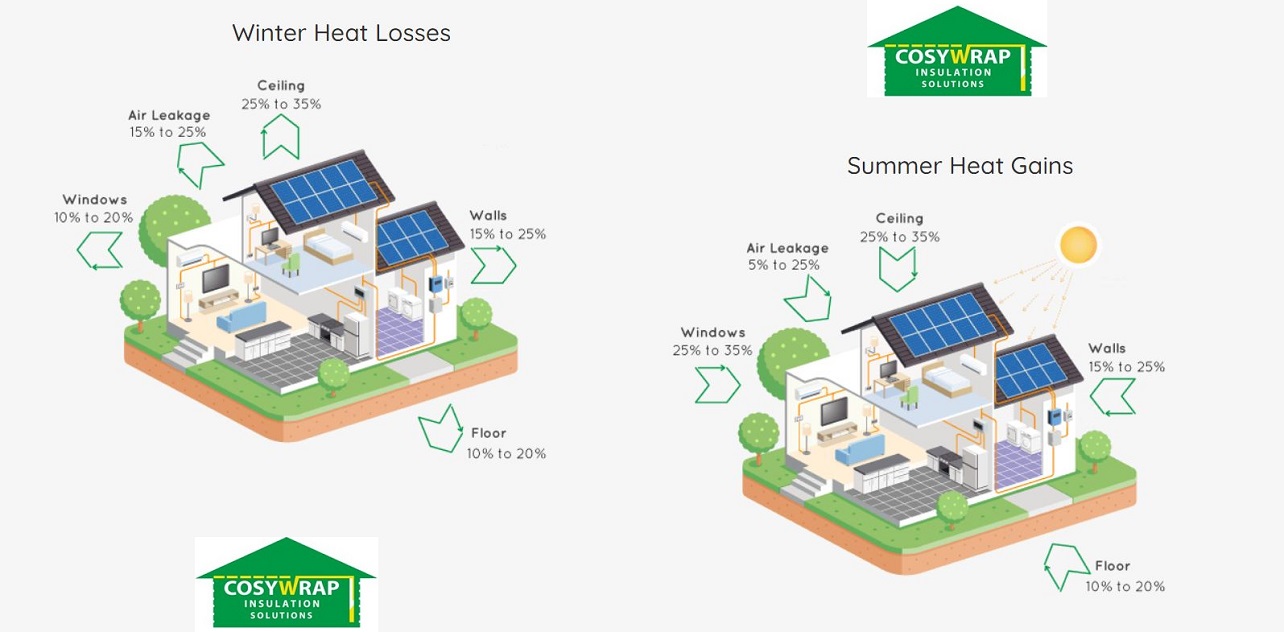 Winter Heat Losses

Ceiling
25% to 35%

Air Leakage
15% to 25%

Windows
10% to 20%

Walls
15% to 25%

Floor
10% to 20%

COSYWRAP
INSULATION
SOLUTIONS

COSYWRAP
INSULATION
SOLUTIONS

Summer Heat Gains

Ceiling
25% to 35%

Air Leakage
5% to 25%

Windows
25% to 35%

Walls
15% to 25%

Floor
10% to 20%